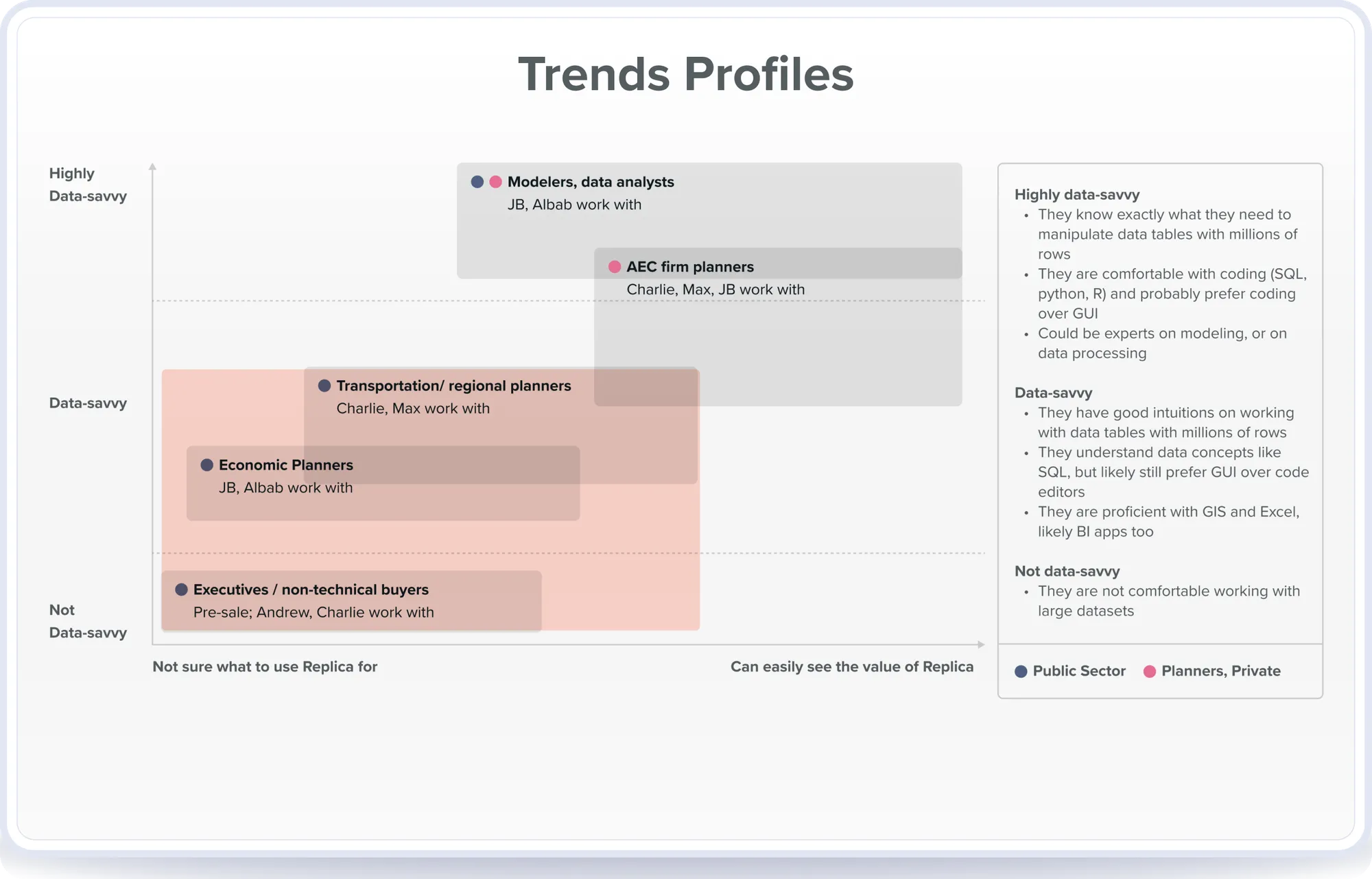 Trends Profiles

Highly Data-savvy

Data-savvy

Not Data-savvy

Modelers, data analysts
JB, Albab work with

AEC firm planners
Charlie, Max, JB work with

Transportation/ regional planners
Charlie, Max work with

Economic Planners
JB, Albab work with

Executives / non-technical buyers
Pre-sale; Andrew, Charlie work with

Not sure what to use Replica for

Can easily see the value of Replica

Highly data-savvy
• They know exactly what they need to manipulate data tables with millions of rows
• They are comfortable with coding (SQL, python, R) and probably prefer coding over GUI
• Could be experts on modeling, or on data processing

Data-savvy
• They have good intuitions on working with data tables with millions of rows
• They understand data concepts like SQL, but likely still prefer GUI over code editors
• They are proficient with GIS and Excel, likely BI apps too

Not data-savvy
• They are not comfortable working with large datasets

Public Sector   Planners, Private